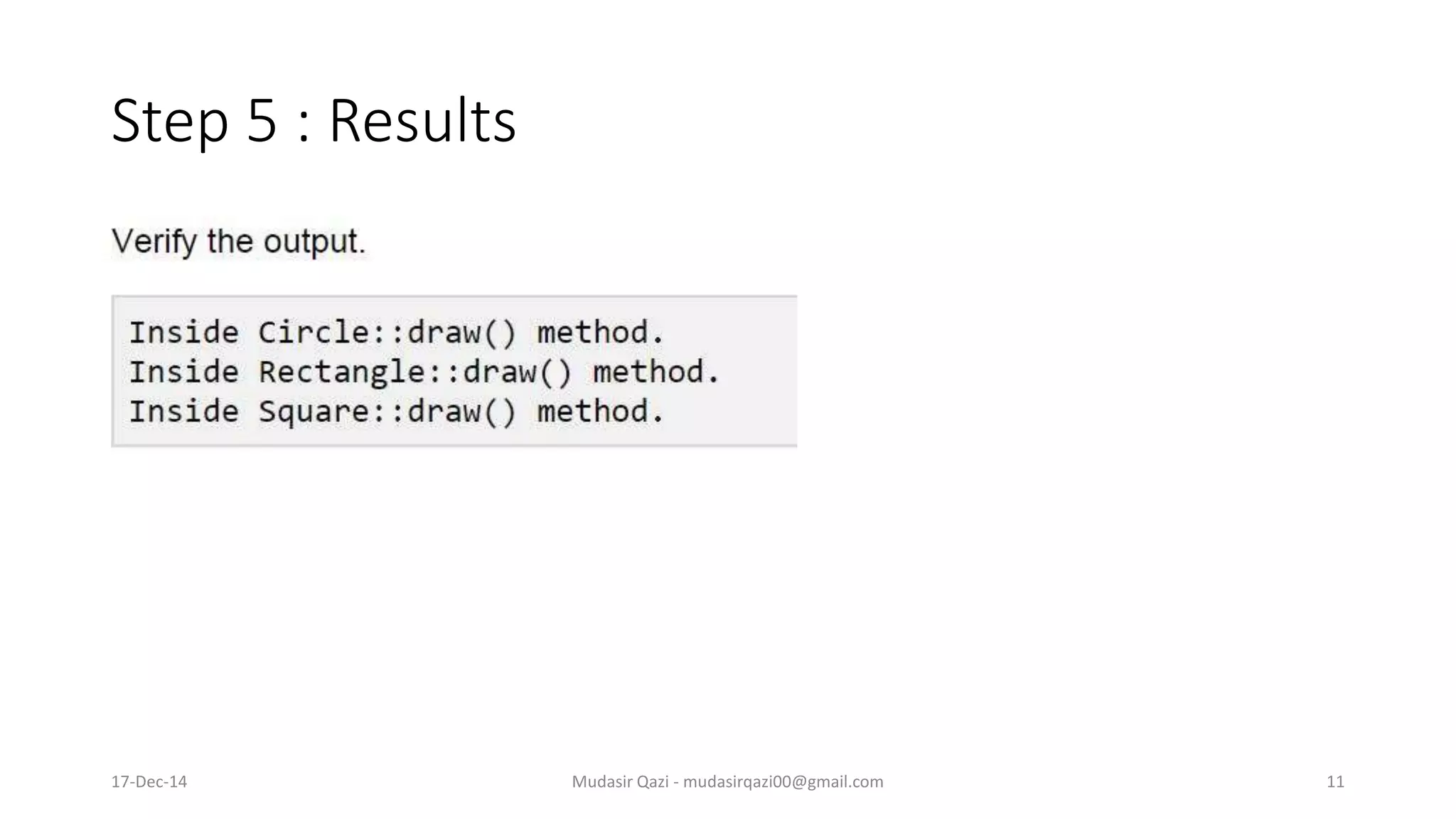 Step 5 : Results

Verify the output.

Inside Circle::draw() method.
Inside Rectangle::draw() method.
Inside Square::draw() method.

17-Dec-14

Mudasir Qazi - mudasirqazi00@gmail.com

11